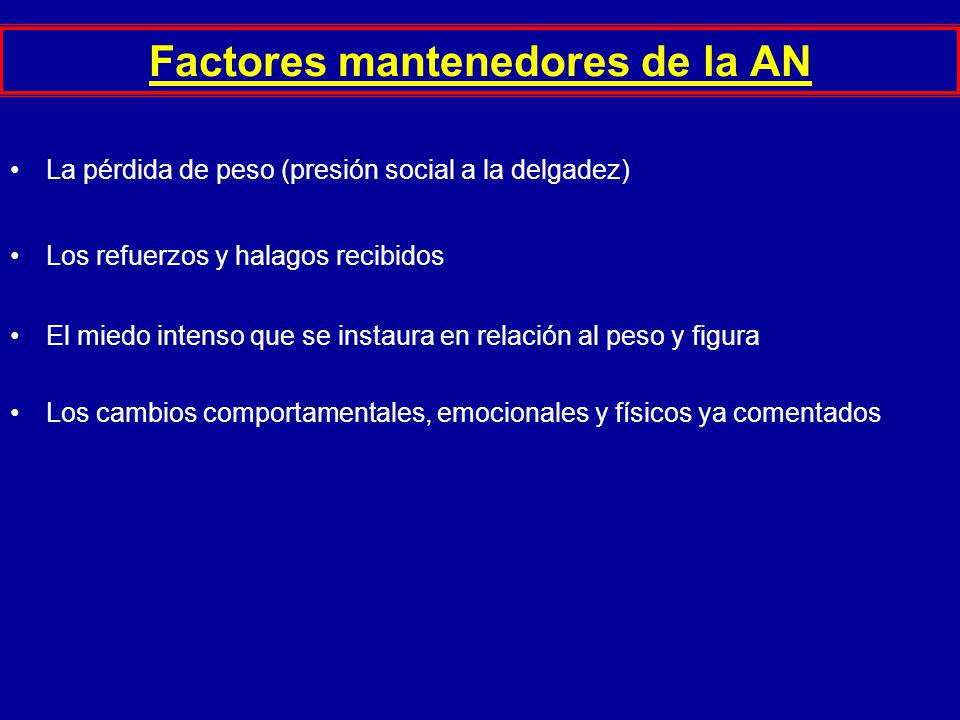 Factores mantenedores de la AN

• La pérdida de peso (presión social a la delgadez)

• Los refuerzos y halagos recibidos

• El miedo intenso que se instaura en relación al peso y figura

• Los cambios comportamentales, emocionales y físicos ya comentados